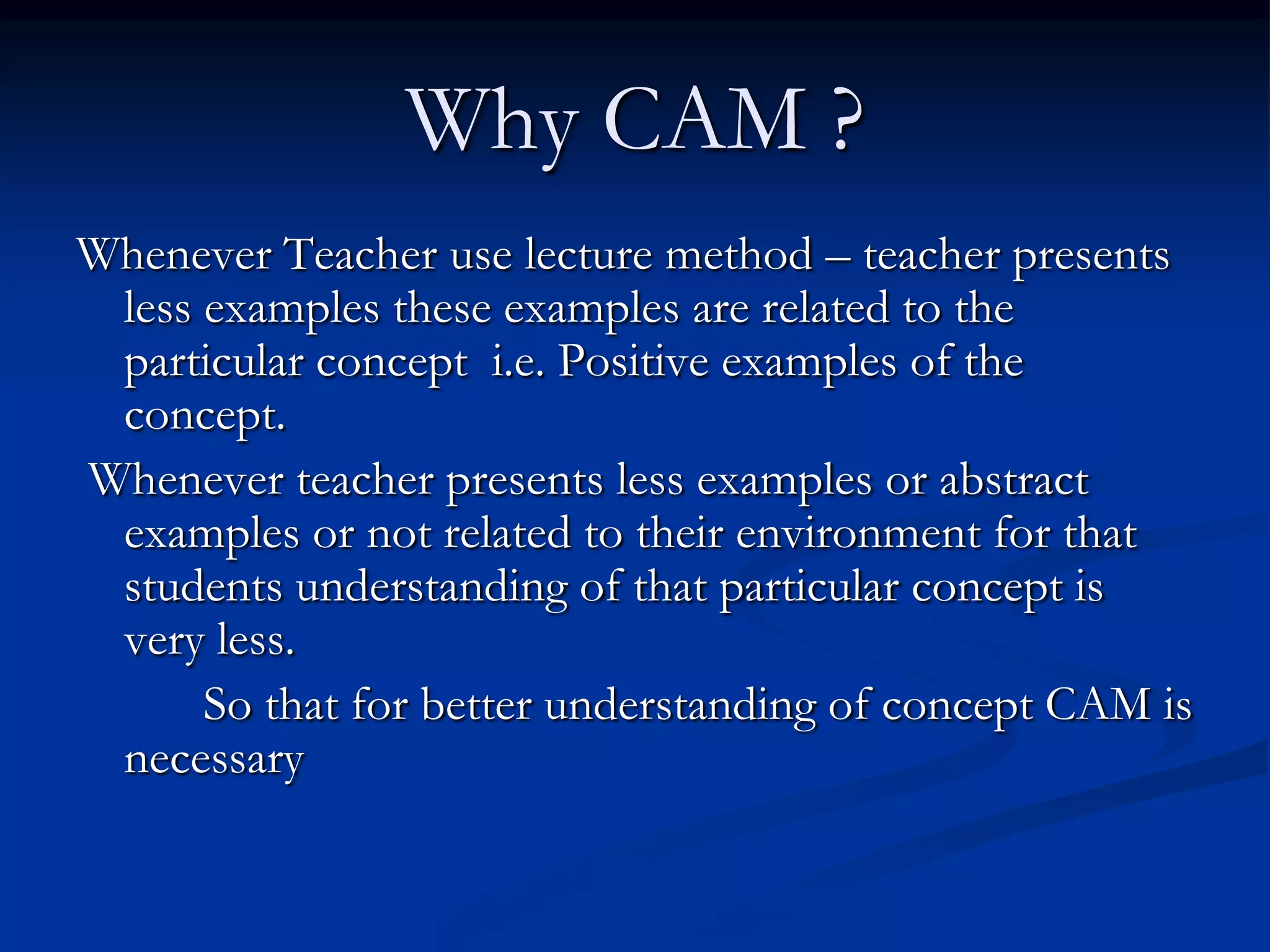 Why CAM ?

Whenever Teacher use lecture method – teacher presents less examples these examples are related to the particular concept i.e. Positive examples of the concept.

Whenever teacher presents less examples or abstract examples or not related to their environment for that students understanding of that particular concept is very less.

So that for better understanding of concept CAM is necessary